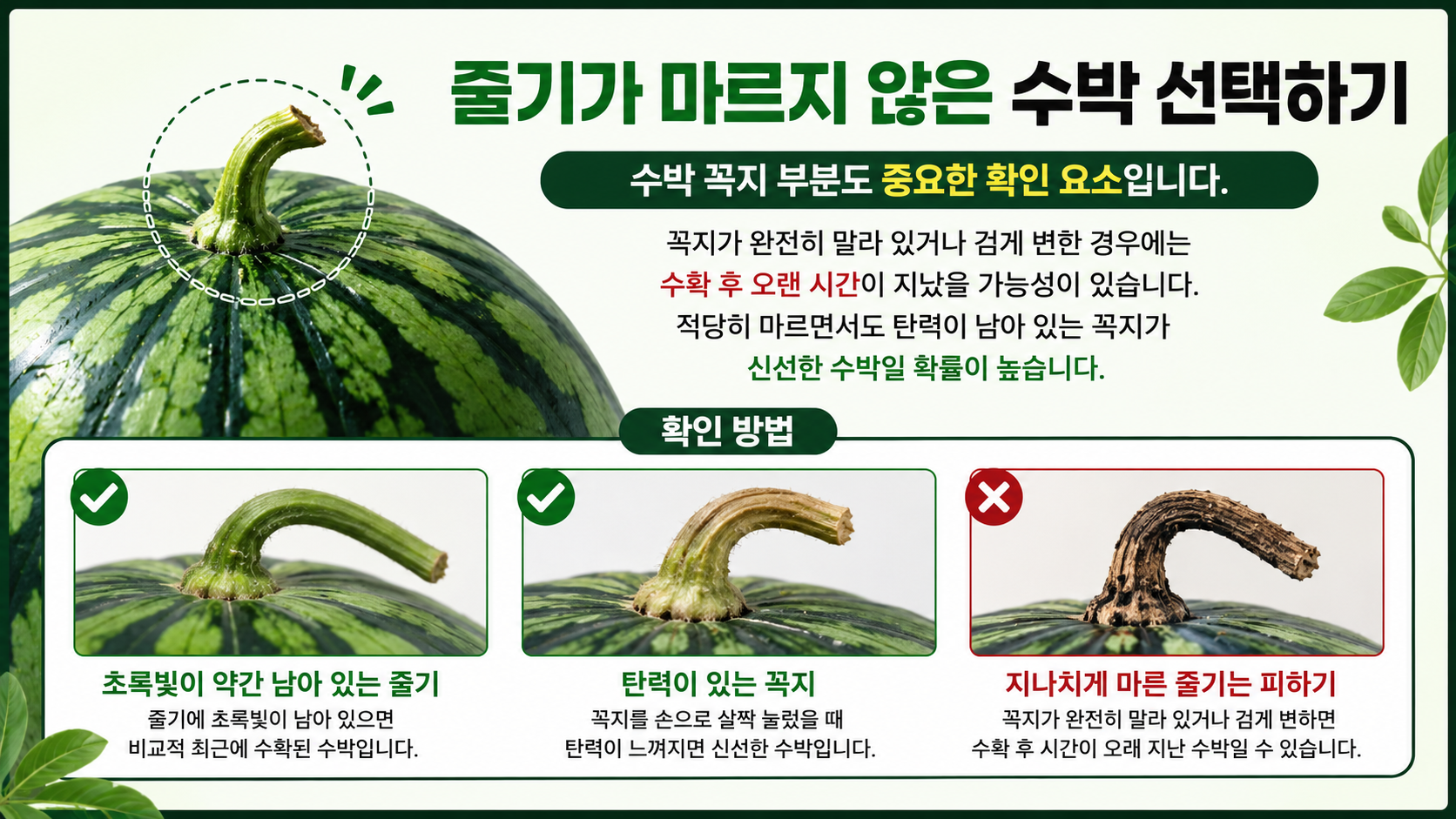 줄기가 마르지 않은 수박 선택하기

수박 꼭지 부분도 중요한 확인 요소입니다.

꼭지가 완전히 말라 있거나 검게 변한 경우에는 수확 후 오랜 시간이 지났을 가능성이 있습니다. 적당히 마르면서도 탄력이 남아 있는 꼭지가 신선한 수박일 확률이 높습니다.

확인 방법

초록빛이 약간 남아 있는 줄기
줄기에 초록빛이 남아 있으면 비교적 최근에 수확된 수박입니다.

탄력이 있는 꼭지
꼭지를 손으로 살짝 눌렀을 때 탄력이 느껴지면 신선한 수박입니다.

지나치게 마른 줄기는 피하기
꼭지가 완전히 말라 있거나 검게 변하면 수확 후 시간이 오래 지난 수박일 수 있습니다.